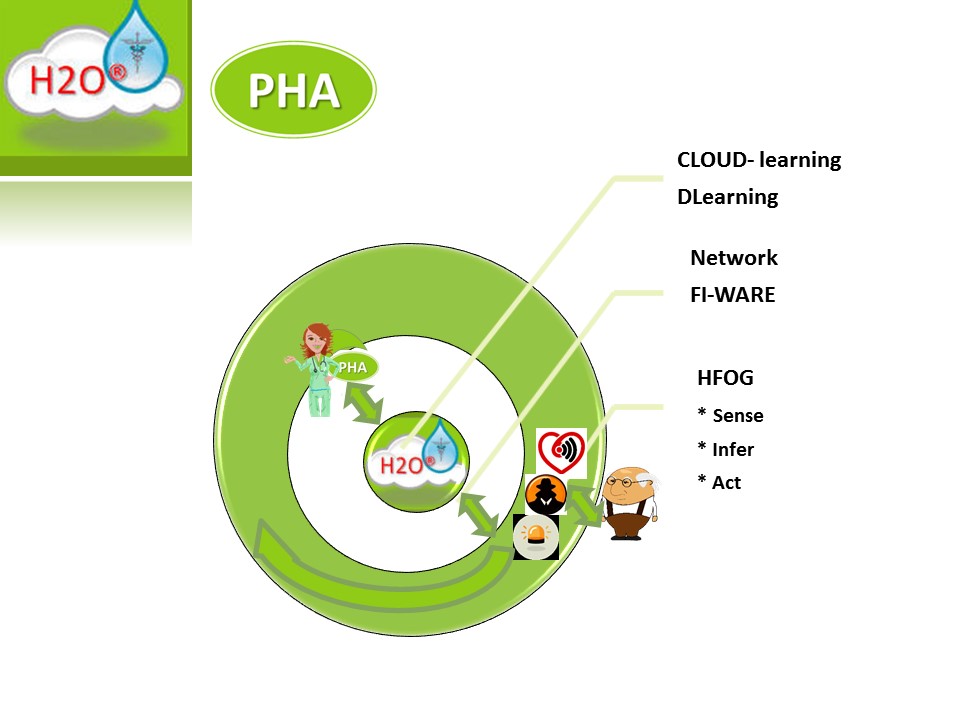 H2O®

PHA

CLOUD- learning
DLearning

Network
FI-WARE

HFOG
* Sense
* Infer
* Act

PHA

H2O®